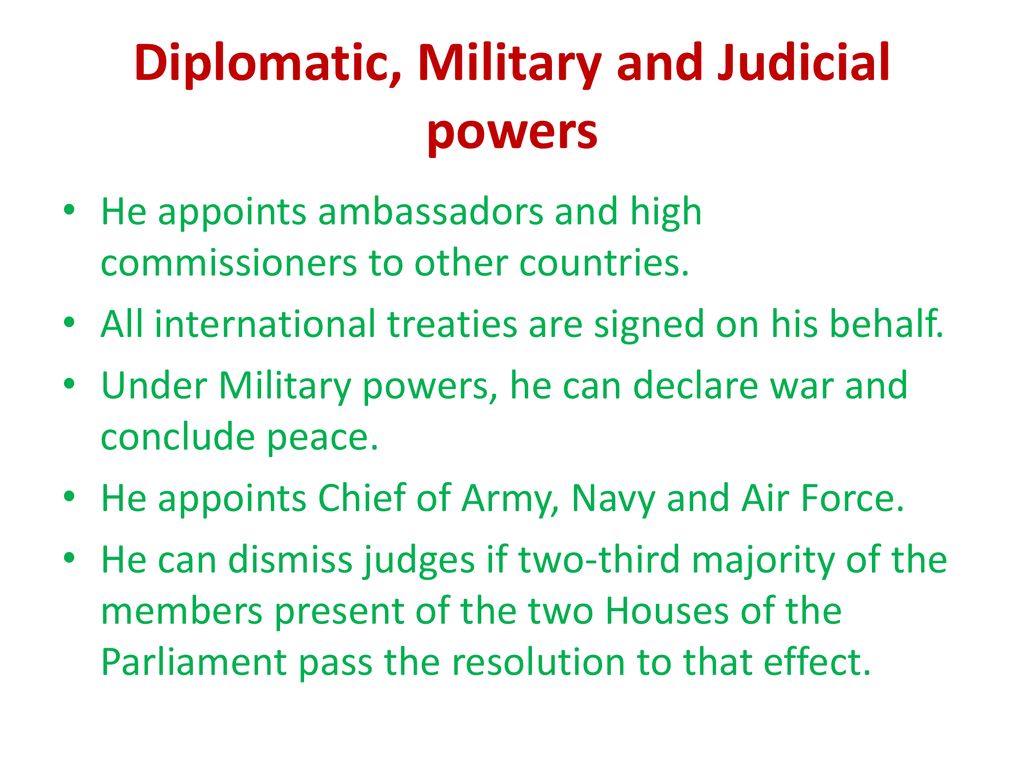 Diplomatic, Military and Judicial powers

• He appoints ambassadors and high commissioners to other countries.
• All international treaties are signed on his behalf.
• Under Military powers, he can declare war and conclude peace.
• He appoints Chief of Army, Navy and Air Force.
• He can dismiss judges if two-third majority of the members present of the two Houses of the Parliament pass the resolution to that effect.